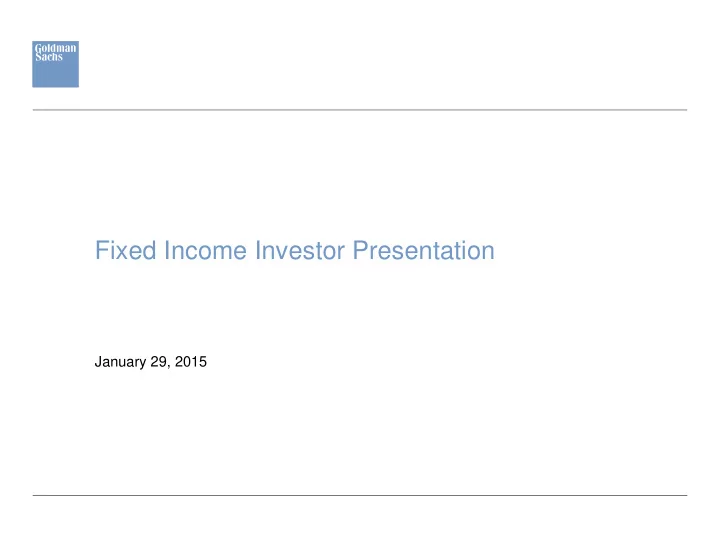 Goldman Sachs

Fixed Income Investor Presentation

January 29, 2015